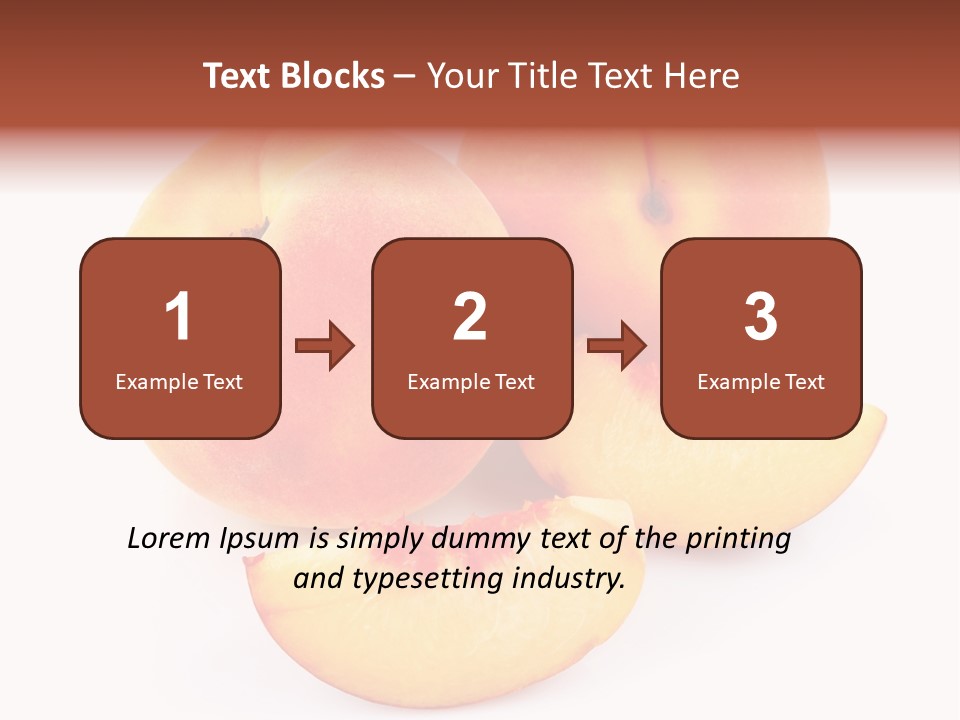 Text Blocks – Your Title Text Here

1
Example Text

2
Example Text

3
Example Text

Lorem Ipsum is simply dummy text of the printing and typesetting industry.